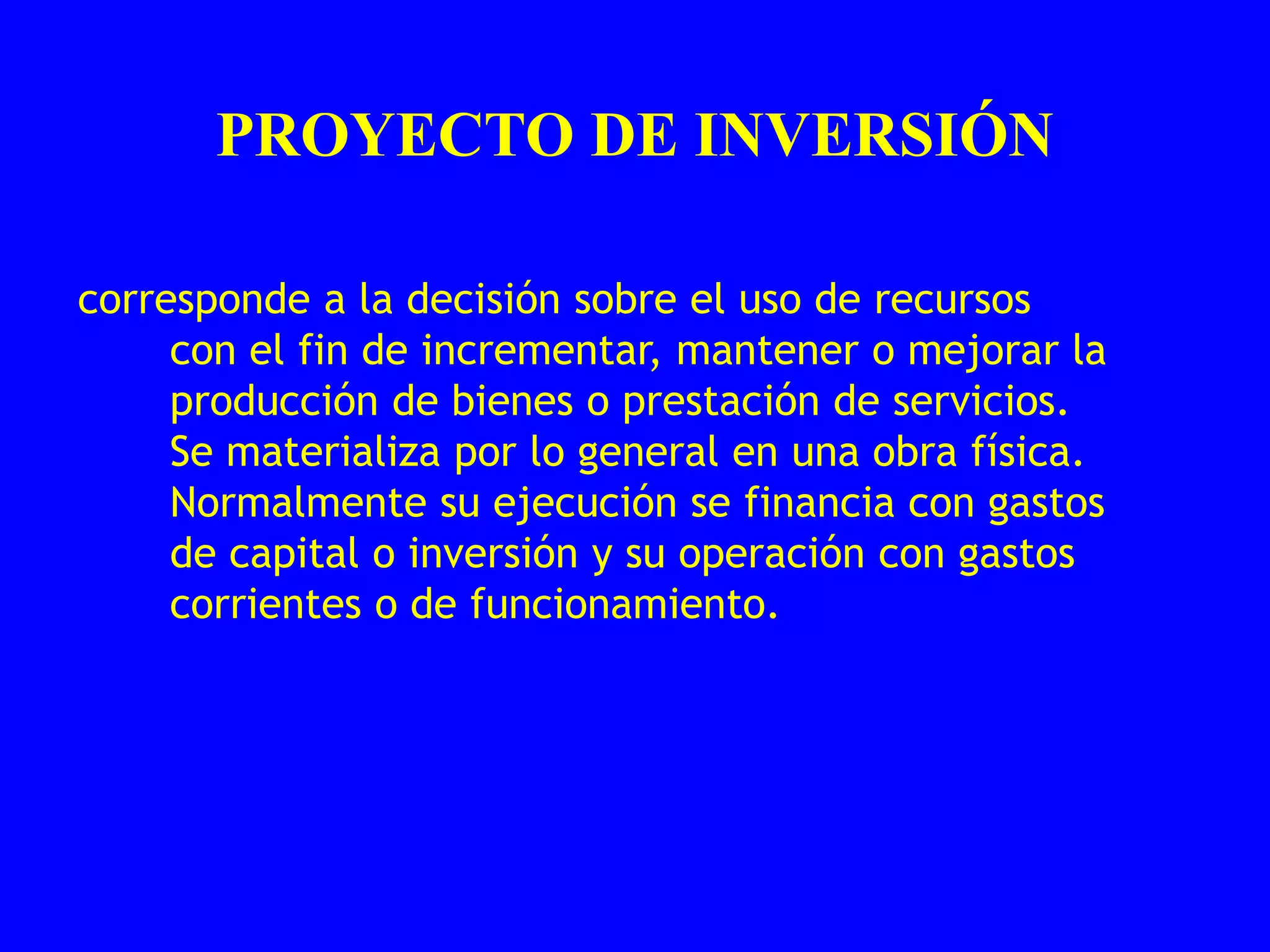 PROYECTO DE INVERSIÓN

corresponde a la decisión sobre el uso de recursos con el fin de incrementar, mantener o mejorar la producción de bienes o prestación de servicios. Se materializa por lo general en una obra física. Normalmente su ejecución se financia con gastos de capital o inversión y su operación con gastos corrientes o de funcionamiento.